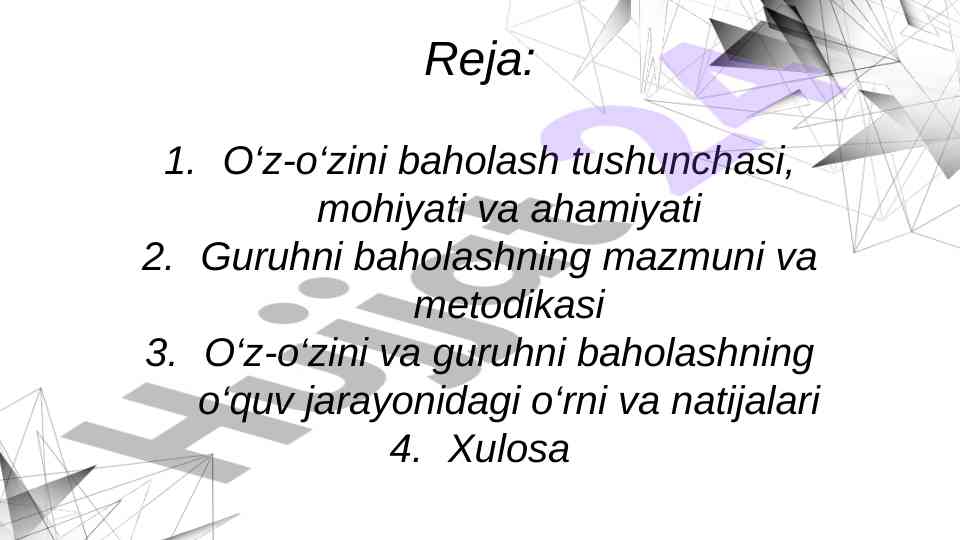 Reja:

1. O‘z-o‘zini baholash tushunchasi, mohiyati va ahamiyati
2. Guruhni baholashning mazmuni va metodikasi
3. O‘z-o‘zini va guruhni baholashning o‘quv jarayonidagi o‘rni va natijalari
4. Xulosa

Hujjat 24